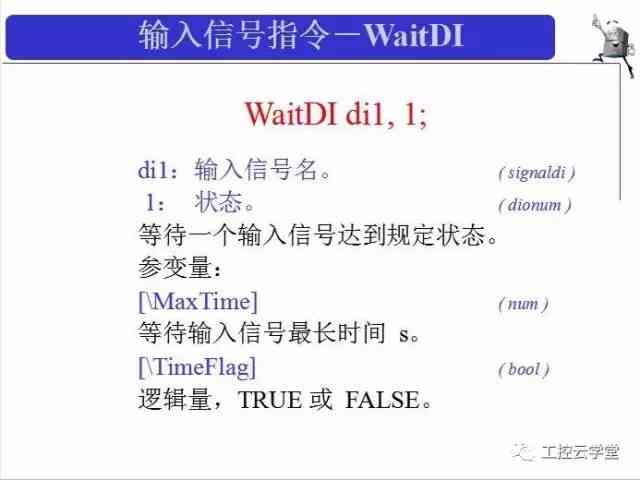 输入信号指令－WaitDI

WaitDI di1, 1;

di1：输入信号名。 ( signaldi )
1： 状态。 ( dionum )
等待一个输入信号达到规定状态。
参变量：
[\MaxTime] ( num )
等待输入信号最长时间 s。
[\TimeFlag] ( bool )
逻辑量，TRUE 或 FALSE。

工控云学堂